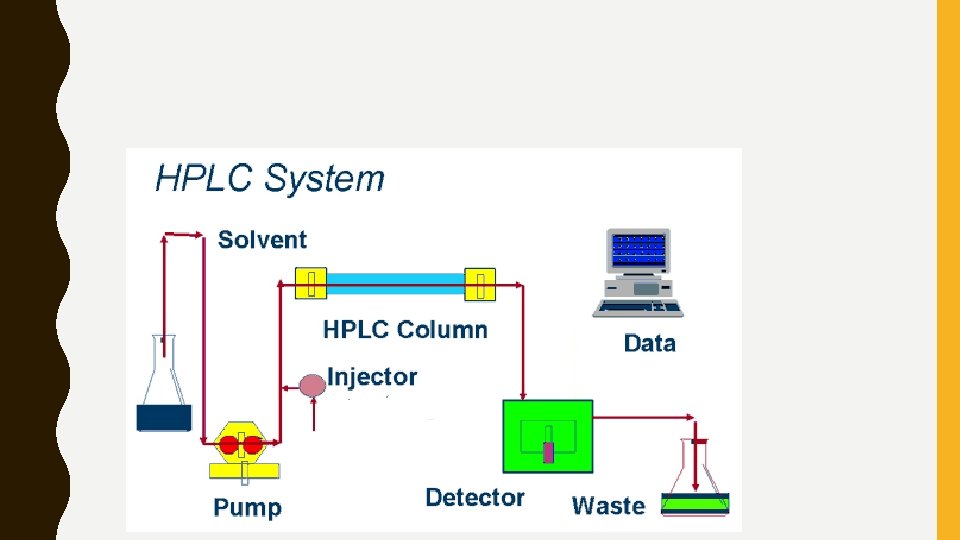 HPLC System

Solvent

HPLC Column

Data

Injector

Pump

Detector

Waste